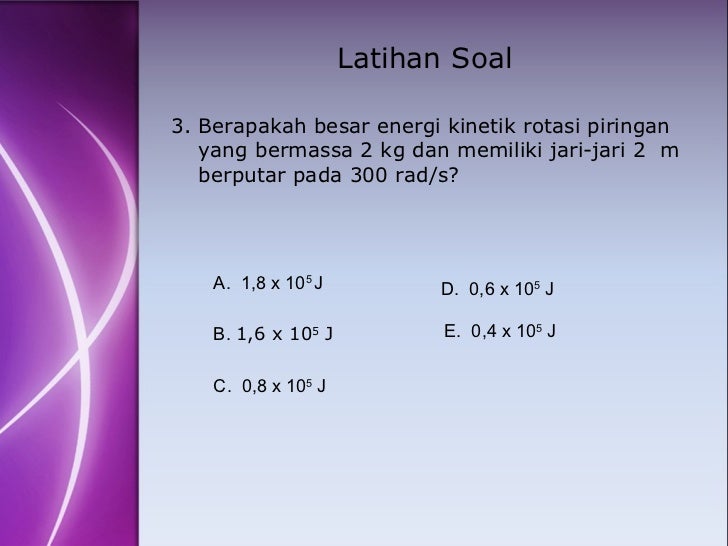 Latihan Soal

3. Berapakah besar energi kinetik rotasi piringan yang bermassa 2 kg dan memiliki jari-jari 2 m berputar pada 300 rad/s?

A. $1,8 \times 10^5$ J

B. $1,6 \times 10^5$ J

C. $0,8 \times 10^5$ J

D. $0,6 \times 10^5$ J

E. $0,4 \times 10^5$ J